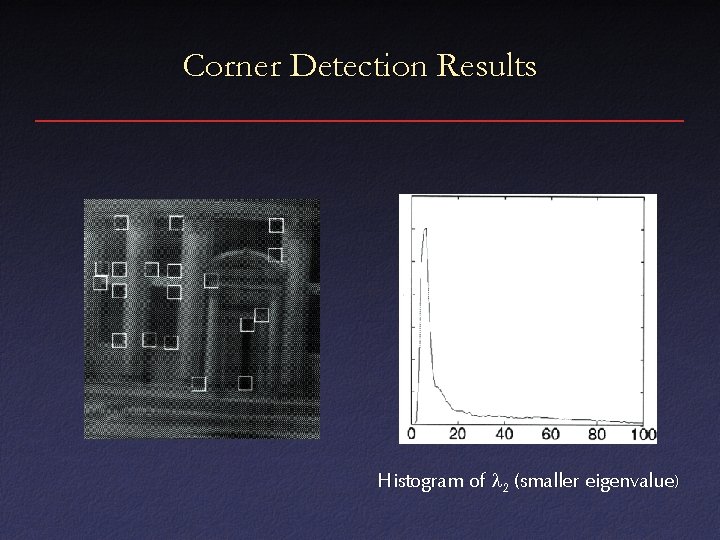 Corner Detection Results

0 20 40 60 80 100

Histogram of $\lambda_2$ (smaller eigenvalue)